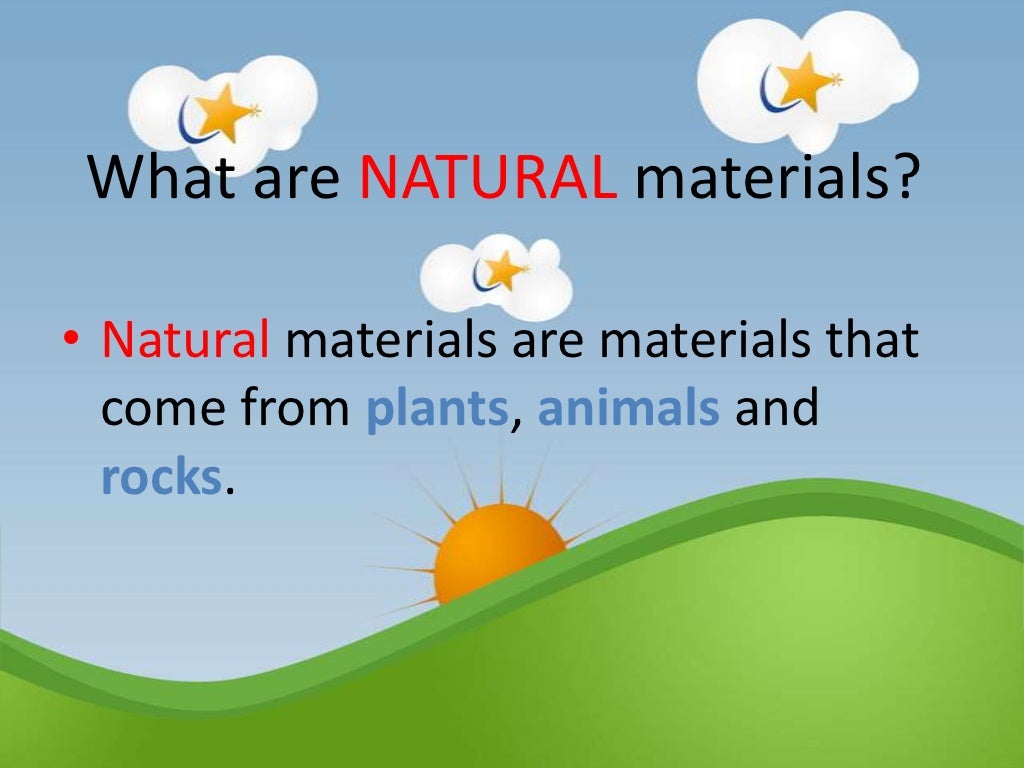 What are NATURAL materials?

• Natural materials are materials that come from plants, animals and rocks.